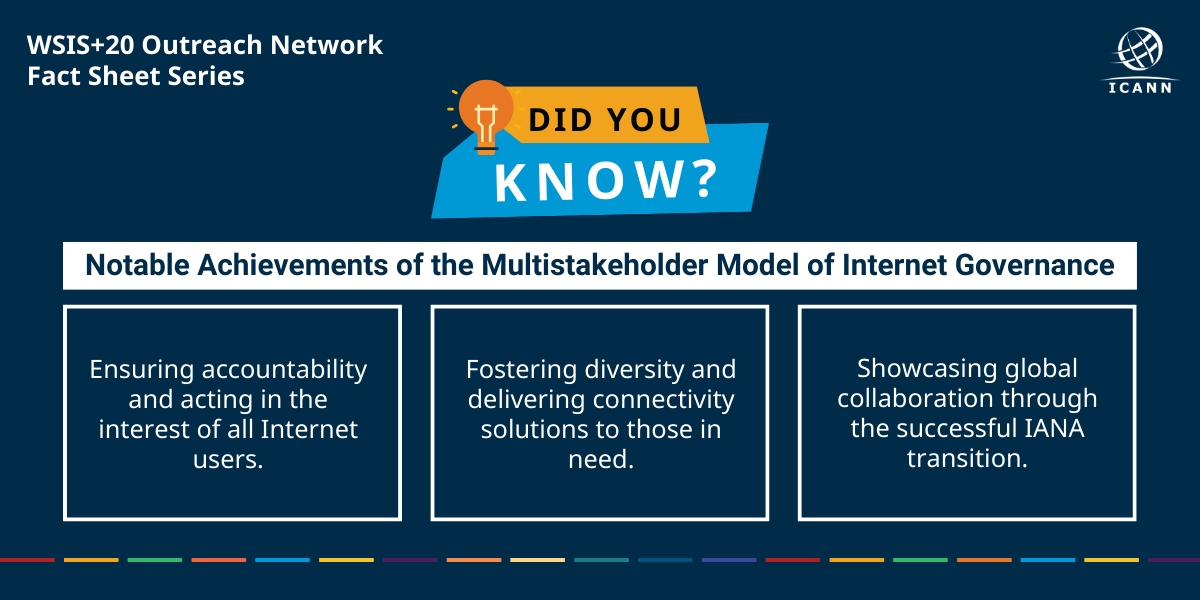 WSIS+20 Outreach Network
Fact Sheet Series

ICANN

DID YOU
KNOW?

Notable Achievements of the Multistakeholder Model of Internet Governance

Ensuring accountability and acting in the interest of all Internet users.

Fostering diversity and delivering connectivity solutions to those in need.

Showcasing global collaboration through the successful IANA transition.